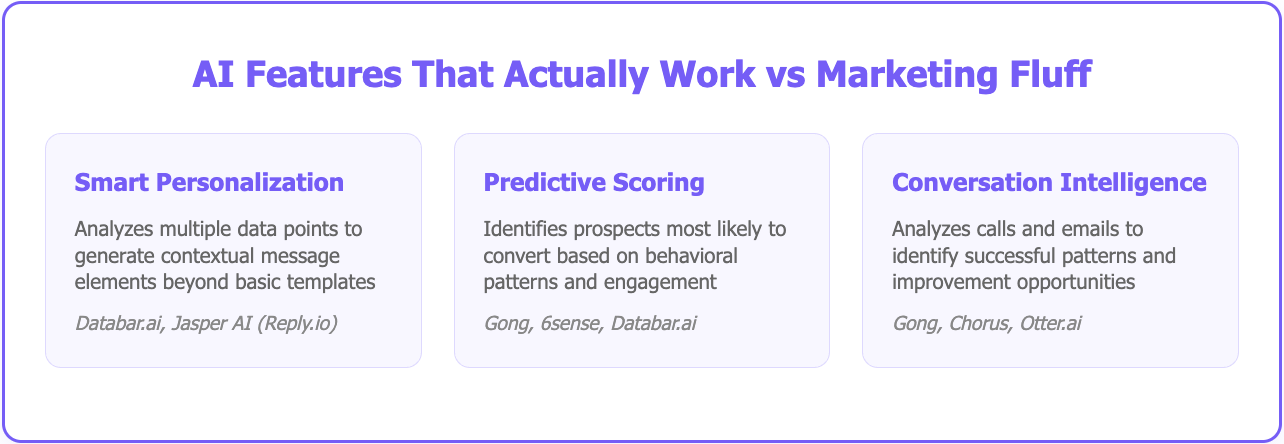 AI Features That Actually Work vs Marketing Fluff

Smart Personalization

Analyzes multiple data points to generate contextual message elements beyond basic templates

Databar.ai, Jasper AI (Reply.io)

Predictive Scoring

Identifies prospects most likely to convert based on behavioral patterns and engagement

Gong, 6sense, Databar.ai

Conversation Intelligence

Analyzes calls and emails to identify successful patterns and improvement opportunities

Gong, Chorus, Otter.ai